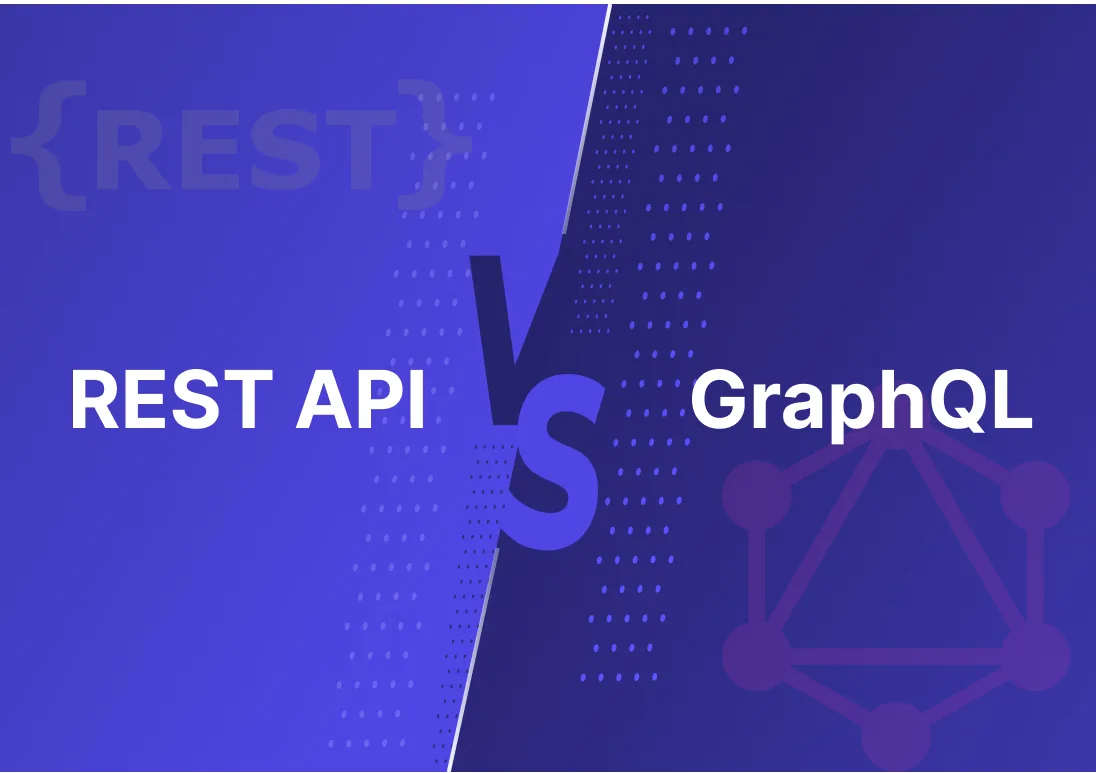 {REST}

REST API

VS

GraphQL